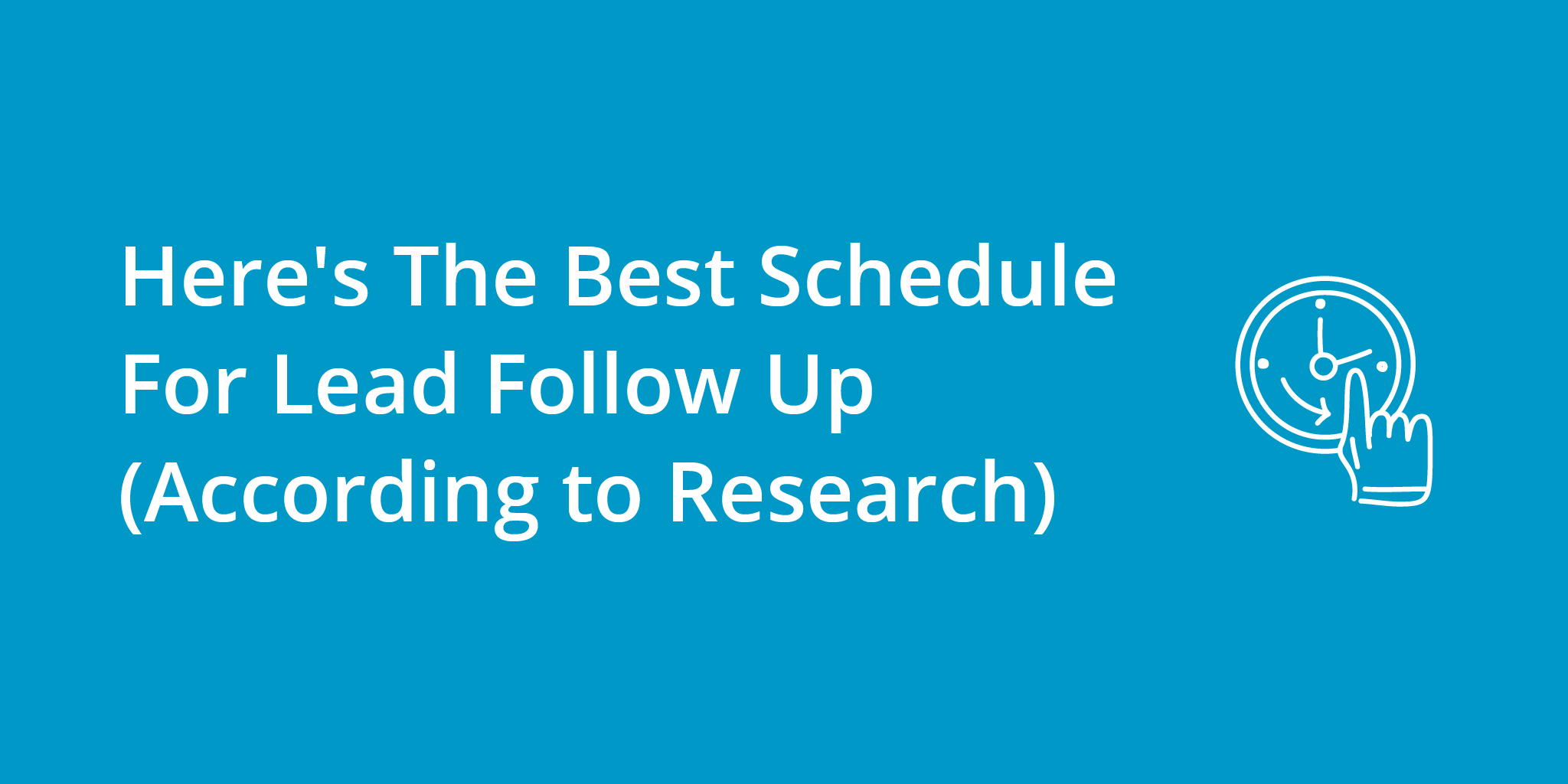 Here's The Best Schedule For Lead Follow Up (According to Research)